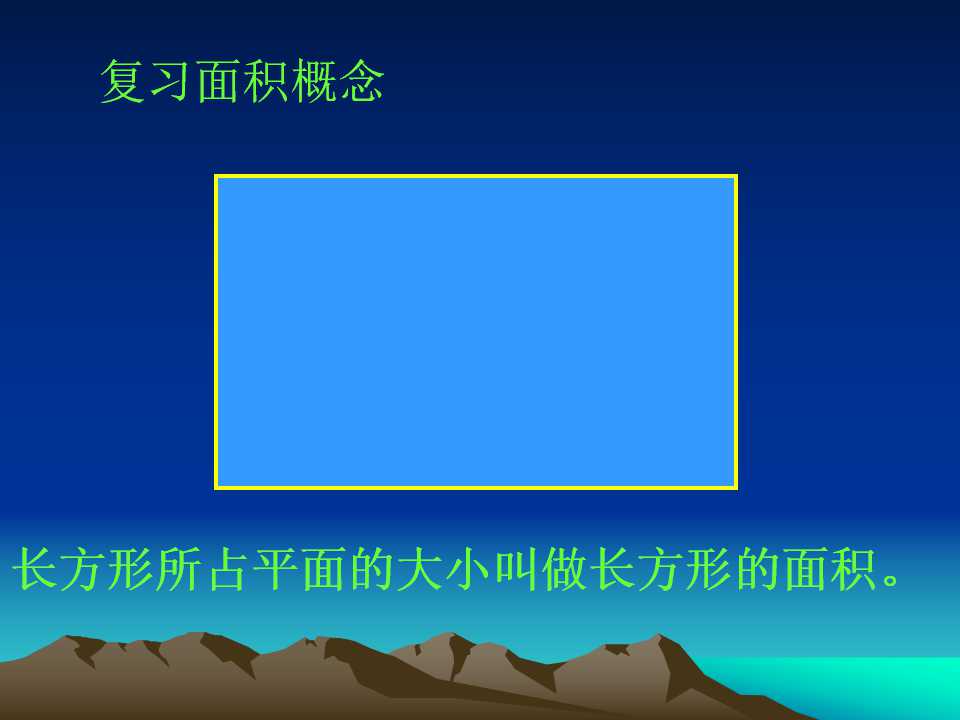 复习面积概念

长方形所占平面的大小叫做长方形的面积。